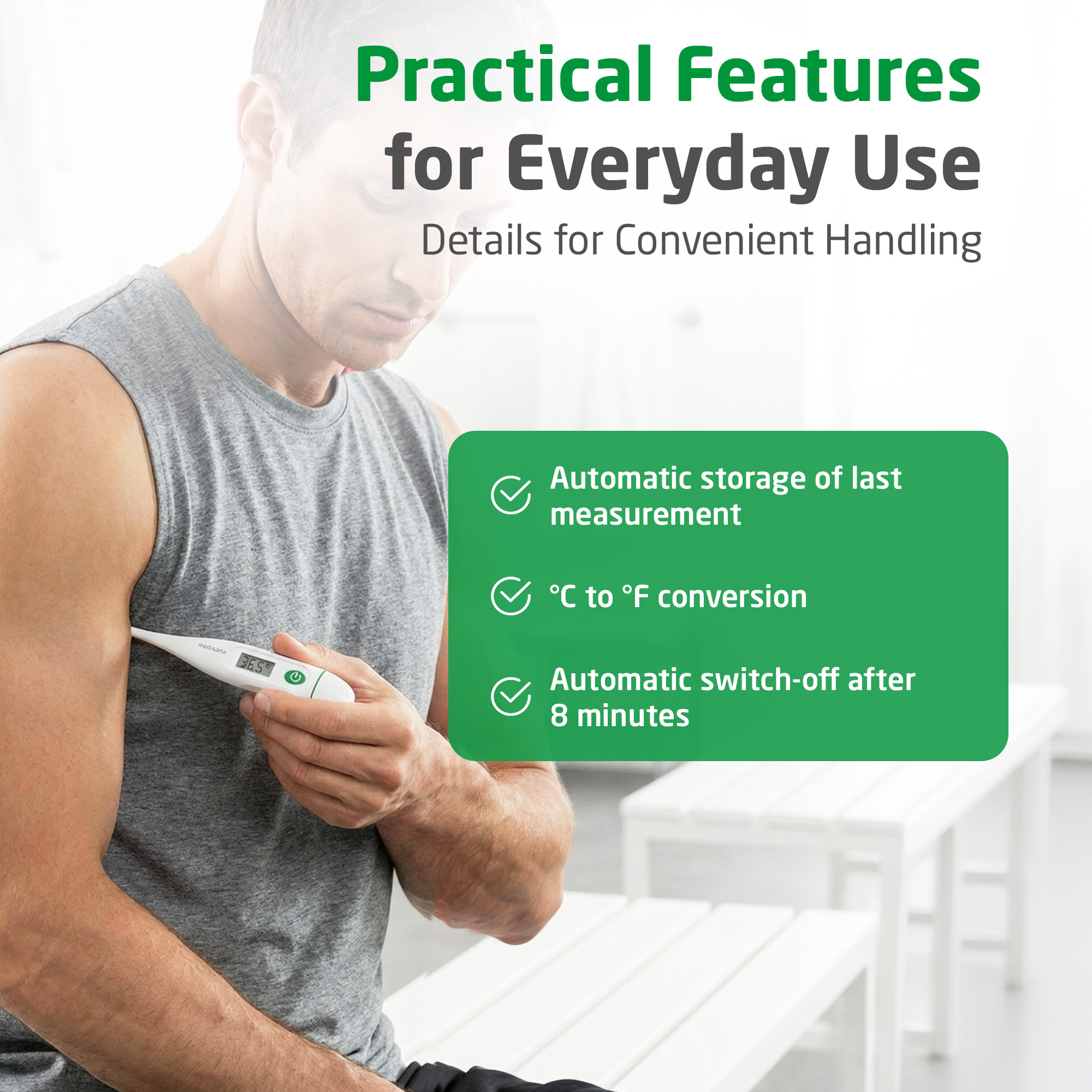 Practical Features for Everyday Use

Details for Convenient Handling

Automatic storage of last measurement

°C to °F conversion

Automatic switch-off after 8 minutes